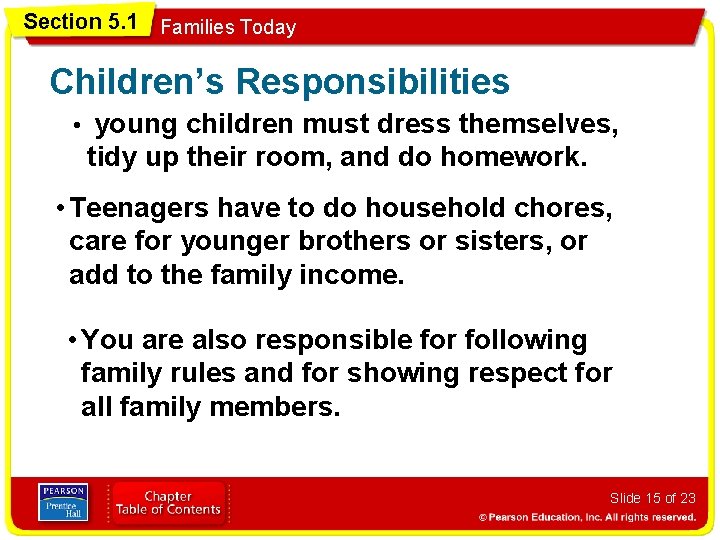 Section 5.1 Families Today

Children's Responsibilities

• young children must dress themselves, tidy up their room, and do homework.

• Teenagers have to do household chores, care for younger brothers or sisters, or add to the family income.

• You are also responsible for following family rules and for showing respect for all family members.

PEARSON Prentice Hall

Chapter Table of Contents

Slide 15 of 23

© Pearson Education, Inc. All rights reserved.